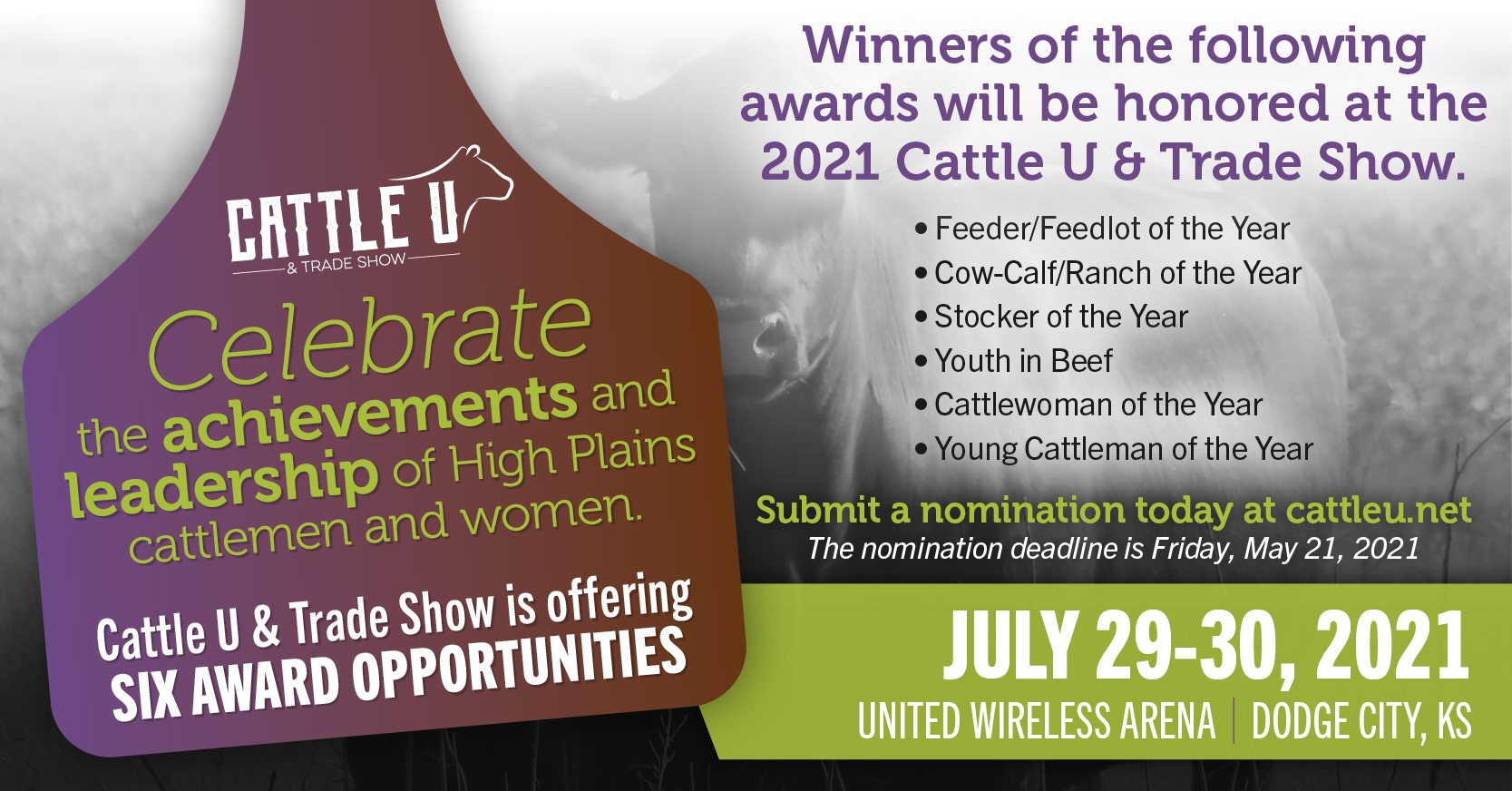 CATTLE U
& TRADE SHOW

Celebrate the achievements and leadership of High Plains cattlemen and women.

Cattle U & Trade Show is offering SIX AWARD OPPORTUNITIES

Winners of the following awards will be honored at the 2021 Cattle U & Trade Show.

• Feeder/Feedlot of the Year
• Cow-Calf/Ranch of the Year
• Stocker of the Year
• Youth in Beef
• Cattlewoman of the Year
• Young Cattleman of the Year

Submit a nomination today at cattleu.net
The nomination deadline is Friday, May 21, 2021

JULY 29-30, 2021
UNITED WIRELESS ARENA | DODGE CITY, KS